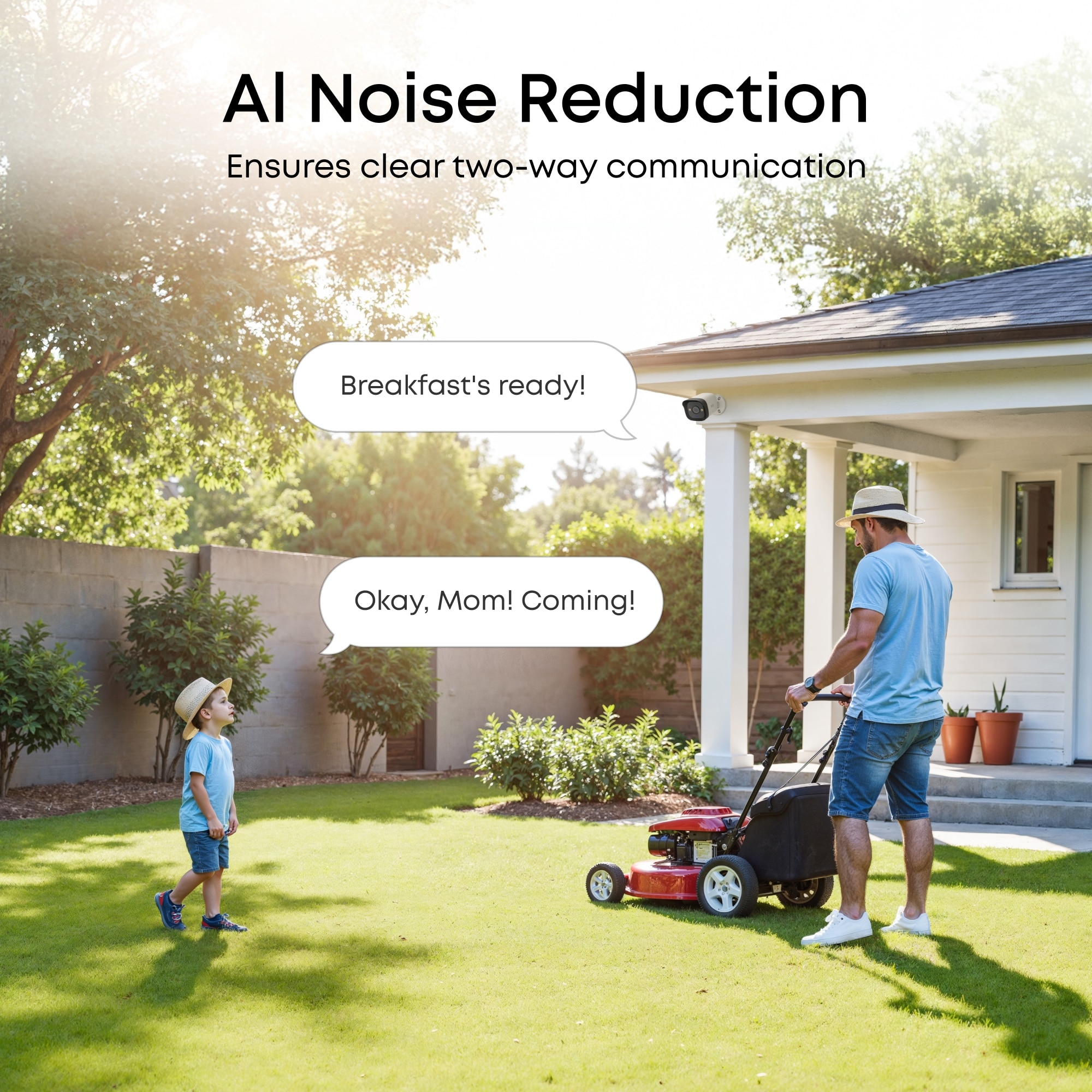 AI Noise Reduction

Ensures clear two-way communication

Breakfast's ready!

Okay, Mom! Coming!